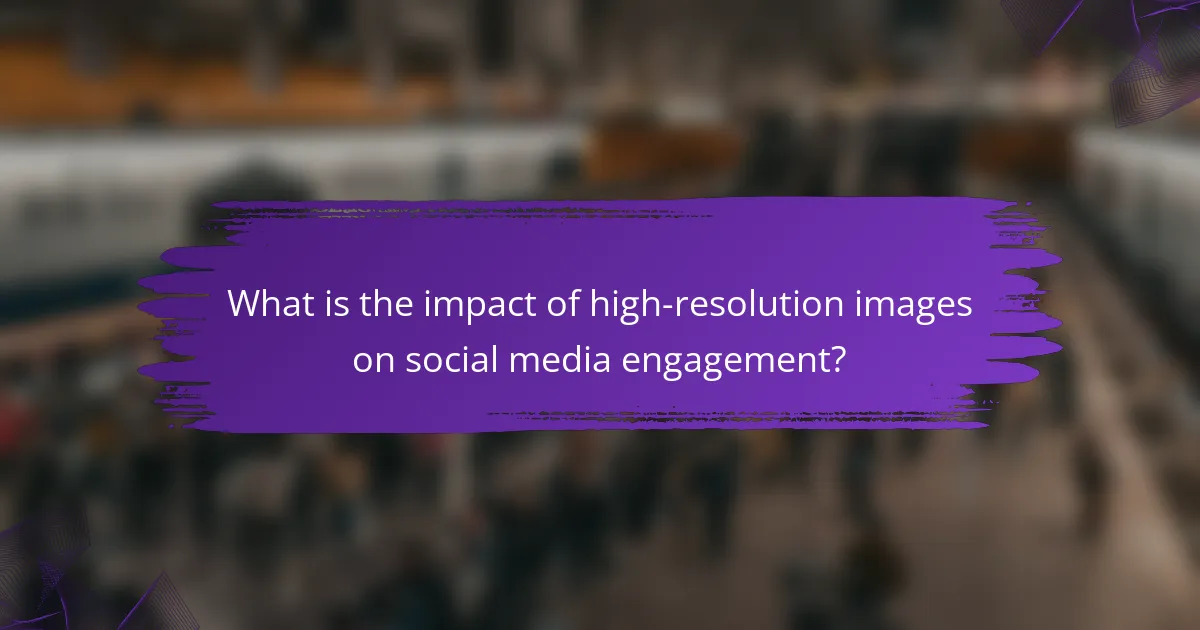 What is the impact of high-resolution images on social media engagement?